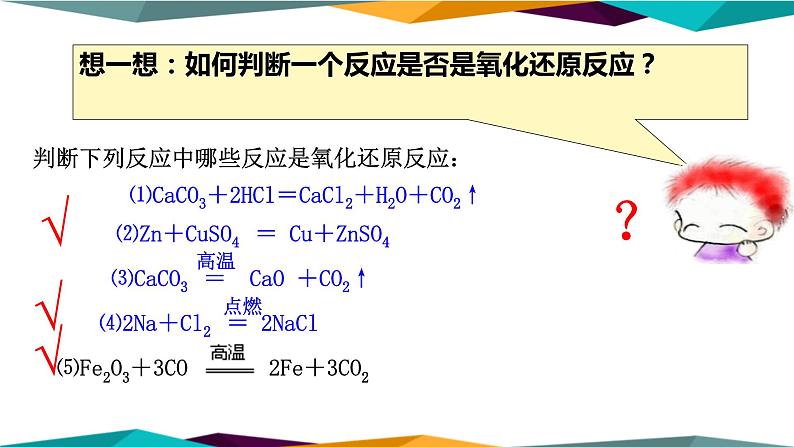 想一想：如何判断一个反应是否是氧化还原反应？

判断下列反应中哪些反应是氧化还原反应：

(1)$CaCO_3 + 2HCl = CaCl_2 + H_2O + CO_2\uparrow$

√ (2)$Zn + CuSO_4 = Cu + ZnSO_4$

(3)$CaCO_3 \overset{高温}{=} CaO + CO_2\uparrow$

√ (4)$2Na + Cl_2 \overset{点燃}{=} 2NaCl$

√ (5)$Fe_2O_3 + 3CO \overset{高温}{=\!=\!=} 2Fe + 3CO_2$

?